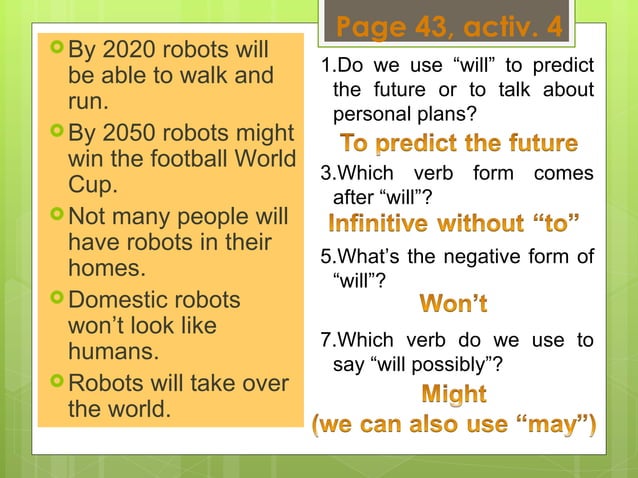 Page 43, activ. 4

By 2020 robots will be able to walk and run.

By 2050 robots might win the football World Cup.

Not many people will have robots in their homes.

Domestic robots won't look like humans.

Robots will take over the world.

1.Do we use "will" to predict the future or to talk about personal plans?

To predict the future

3.Which verb form comes after "will"?

Infinitive without "to"

5.What's the negative form of "will"?

Won't

7.Which verb do we use to say "will possibly"?

Might
(we can also use "may")